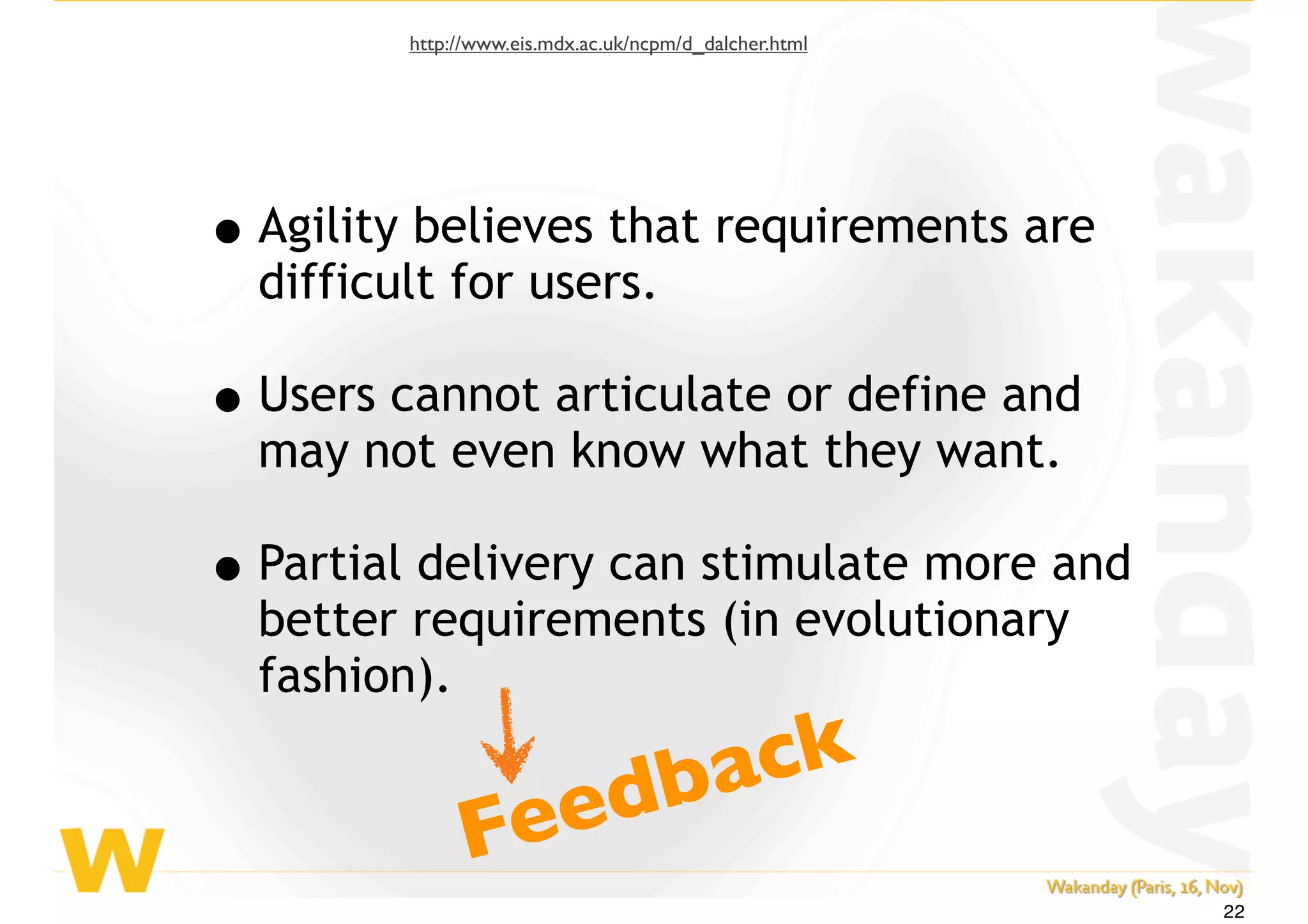 http://www.eis.mdx.ac.uk/ncpm/d_dalcher.html

• Agility believes that requirements are difficult for users.

• Users cannot articulate or define and may not even know what they want.

• Partial delivery can stimulate more and better requirements (in evolutionary fashion).

Feedback

wakanday

W

Wakanday (Paris, 16, Nov)

22